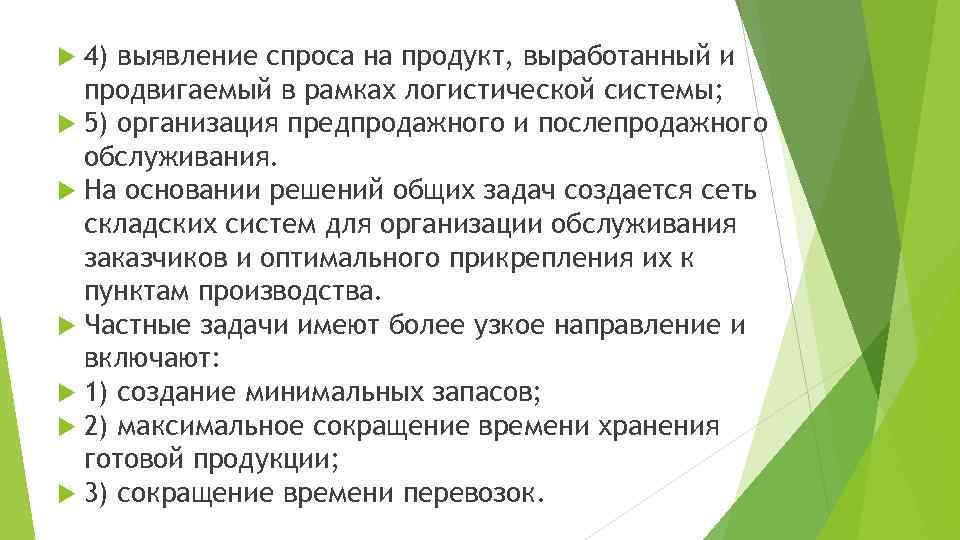 4) выявление спроса на продукт, выработанный и продвигаемый в рамках логистической системы;

5) организация предпродажного и послепродажного обслуживания.

На основании решений общих задач создается сеть складских систем для организации обслуживания заказчиков и оптимального прикрепления их к пунктам производства.

Частные задачи имеют более узкое направление и включают:

1) создание минимальных запасов;

2) максимальное сокращение времени хранения готовой продукции;

3) сокращение времени перевозок.